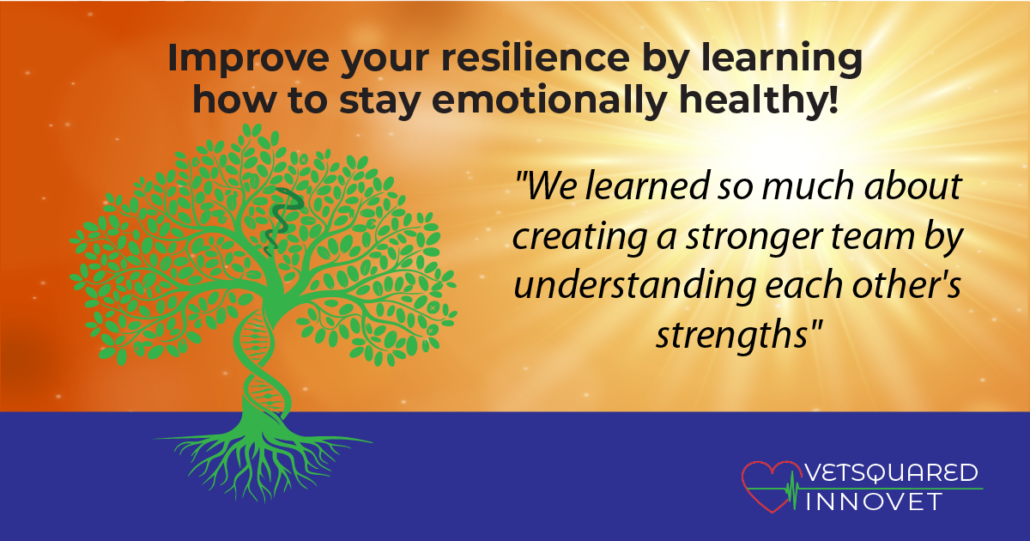 Improve your resilience by learning how to stay emotionally healthy!

"We learned so much about creating a stronger team by understanding each other's strengths"

VETSQUARED
INNOVET